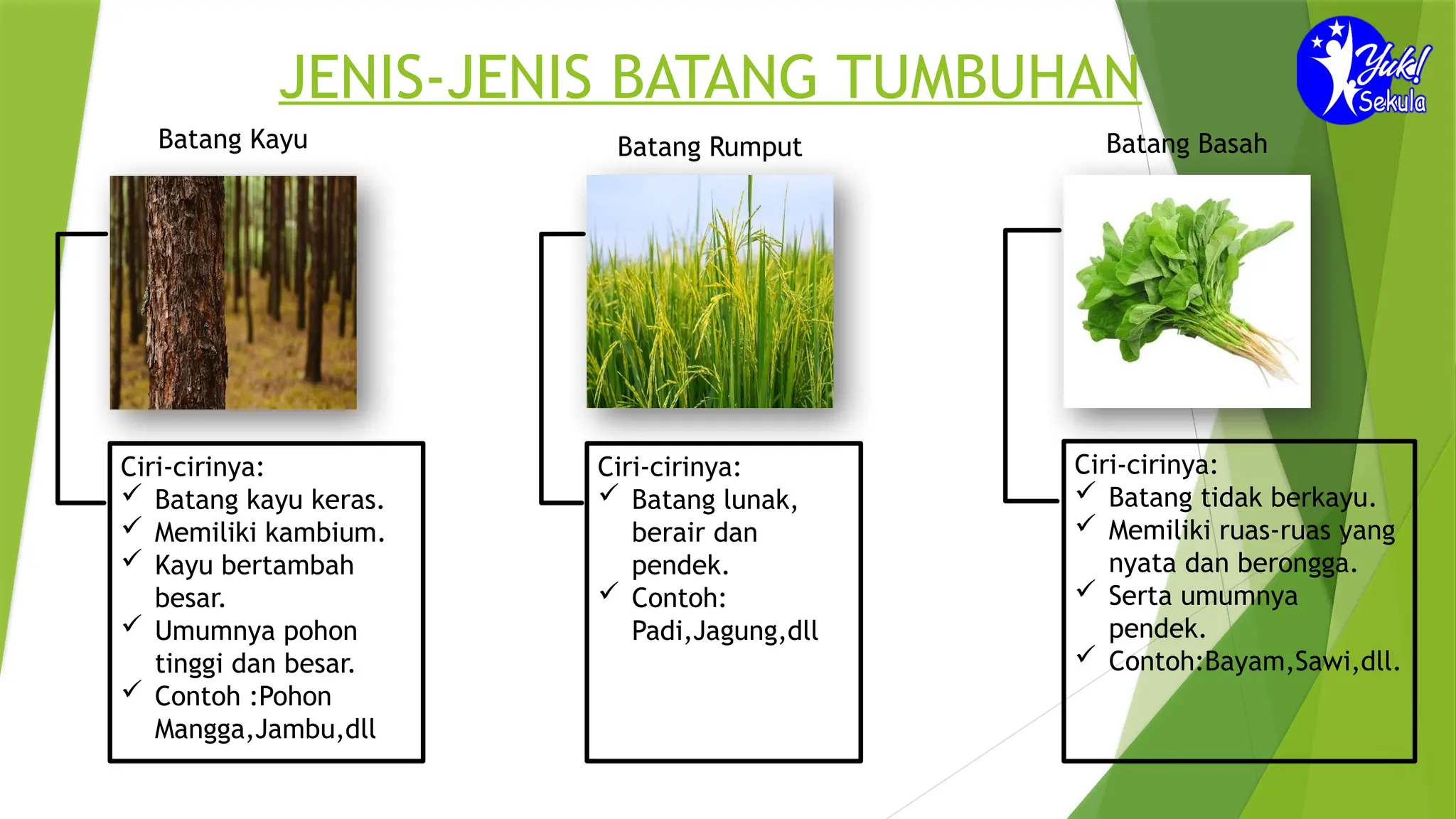 JENIS-JENIS BATANG TUMBUHAN

Yuk! Sekula

Batang Kayu

Ciri-cirinya:
✓ Batang kayu keras.
✓ Memiliki kambium.
✓ Kayu bertambah besar.
✓ Umumnya pohon tinggi dan besar.
✓ Contoh :Pohon Mangga,Jambu,dll

Batang Rumput

Ciri-cirinya:
✓ Batang lunak, berair dan pendek.
✓ Contoh: Padi,Jagung,dll

Batang Basah

Ciri-cirinya:
✓ Batang tidak berkayu.
✓ Memiliki ruas-ruas yang nyata dan berongga.
✓ Serta umumnya pendek.
✓ Contoh:Bayam,Sawi,dll.